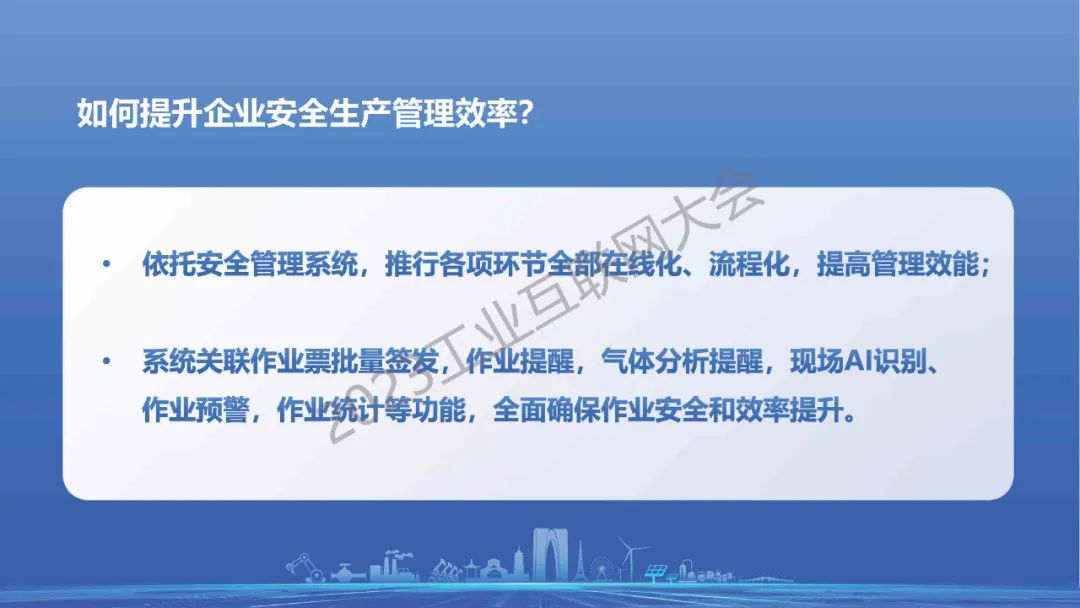 如何提升企业安全生产管理效率？

• 依托安全管理系统，推行各项环节全部在线化、流程化，提高管理效能；

• 系统关联作业票批量签发，作业提醒，气体分析提醒，现场AI识别、作业预警，作业统计等功能，全面确保作业安全和效率提升。

2023工业互联网大会